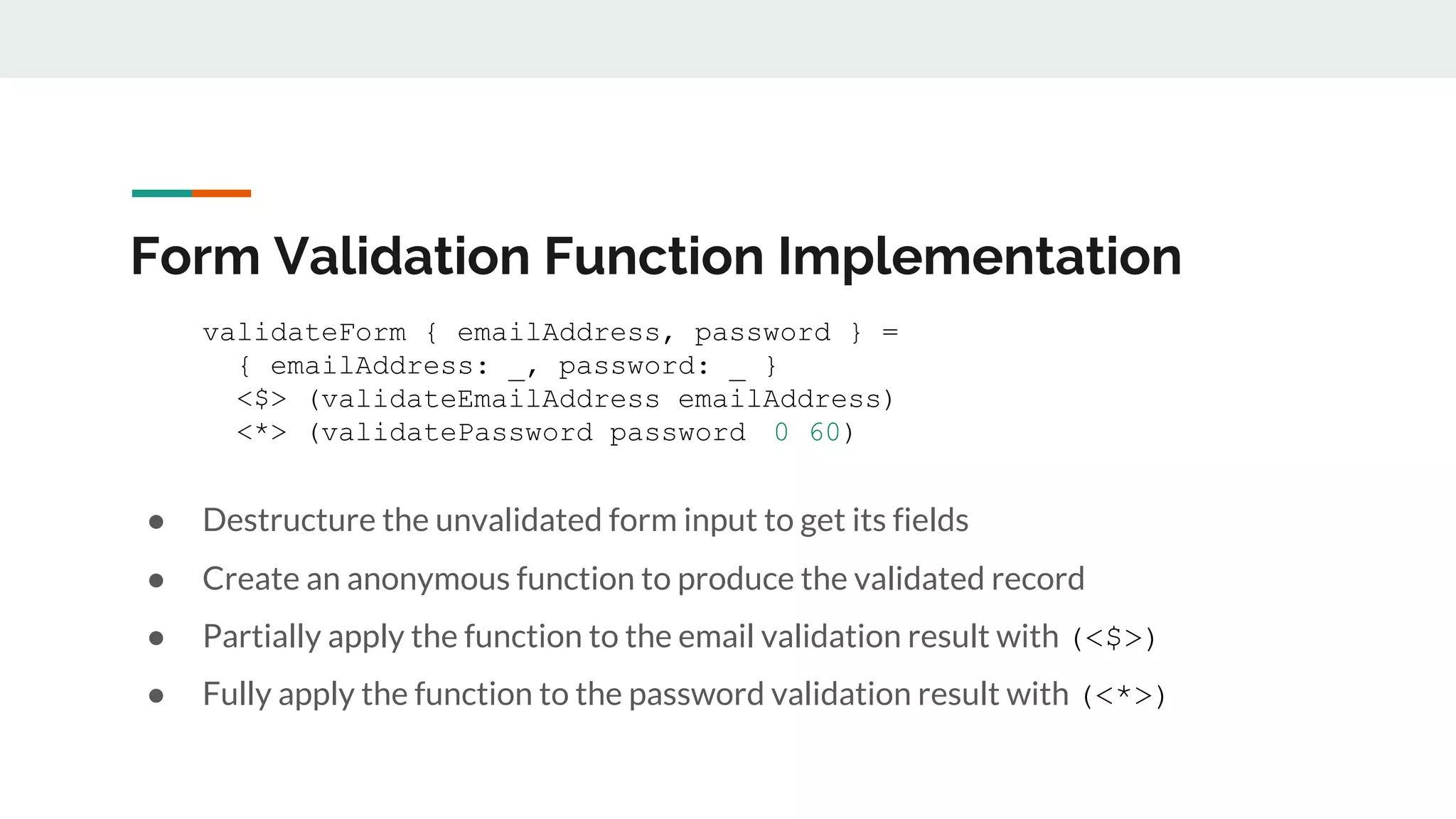 Form Validation Function Implementation

validateForm { emailAddress, password } =
  { emailAddress: _, password: _ }
  <$> (validateEmailAddress emailAddress)
  <*> (validatePassword password 0 60)

● Destructure the unvalidated form input to get its fields
● Create an anonymous function to produce the validated record
● Partially apply the function to the email validation result with (<$>)
● Fully apply the function to the password validation result with (<*>)